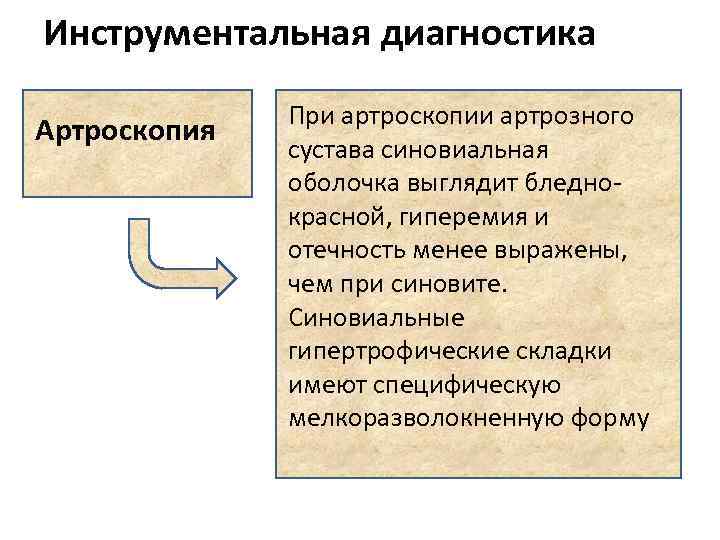 Инструментальная диагностика

Артроскопия

При артроскопии артрозного сустава синовиальная оболочка выглядит бледно-красной, гиперемия и отечность менее выражены, чем при синовите. Синовиальные гипертрофические складки имеют специфическую мелкоразволокненную форму